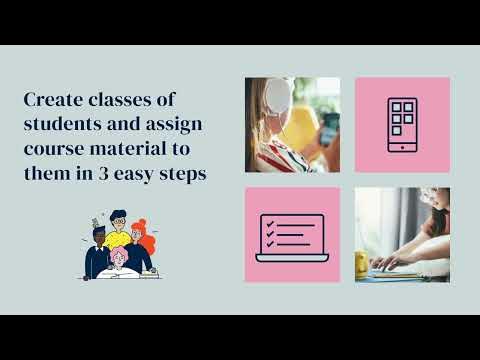 Create classes of students and assign course material to them in 3 easy steps